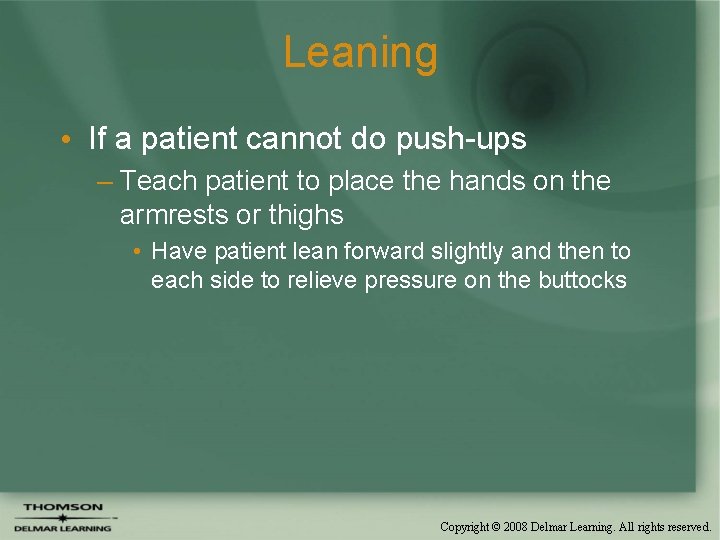 Leaning

• If a patient cannot do push-ups
– Teach patient to place the hands on the armrests or thighs
• Have patient lean forward slightly and then to each side to relieve pressure on the buttocks

THOMSON
DELMAR LEARNING

Copyright © 2008 Delmar Learning. All rights reserved.